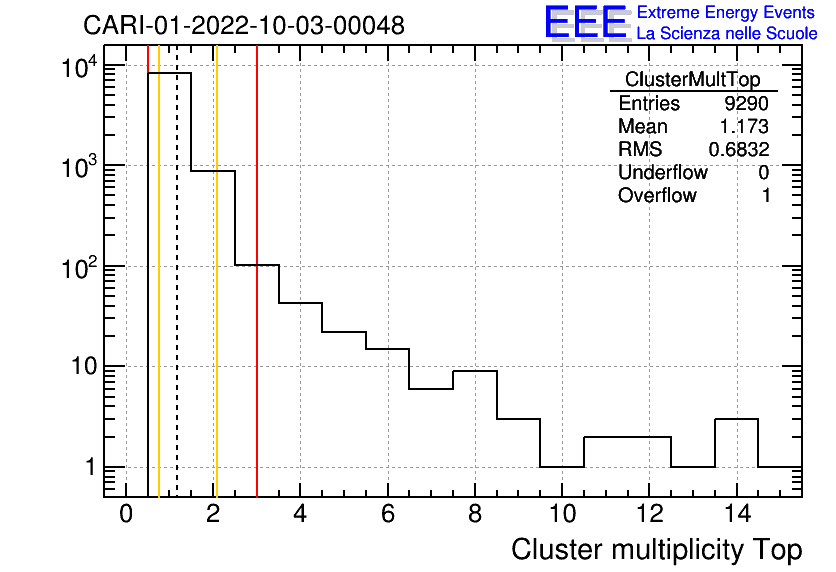 CARI-01-2022-10-03-00048

EEE Extreme Energy Events
La Scienza nelle Scuole

| ClusterMultTop | |
|---|---|
| Entries | 9290 |
| Mean | 1.173 |
| RMS | 0.6832 |
| Underflow | 0 |
| Overflow | 1 |

$10^4$
$10^3$
$10^2$
10
1

0 2 4 6 8 10 12 14

Cluster multiplicity Top